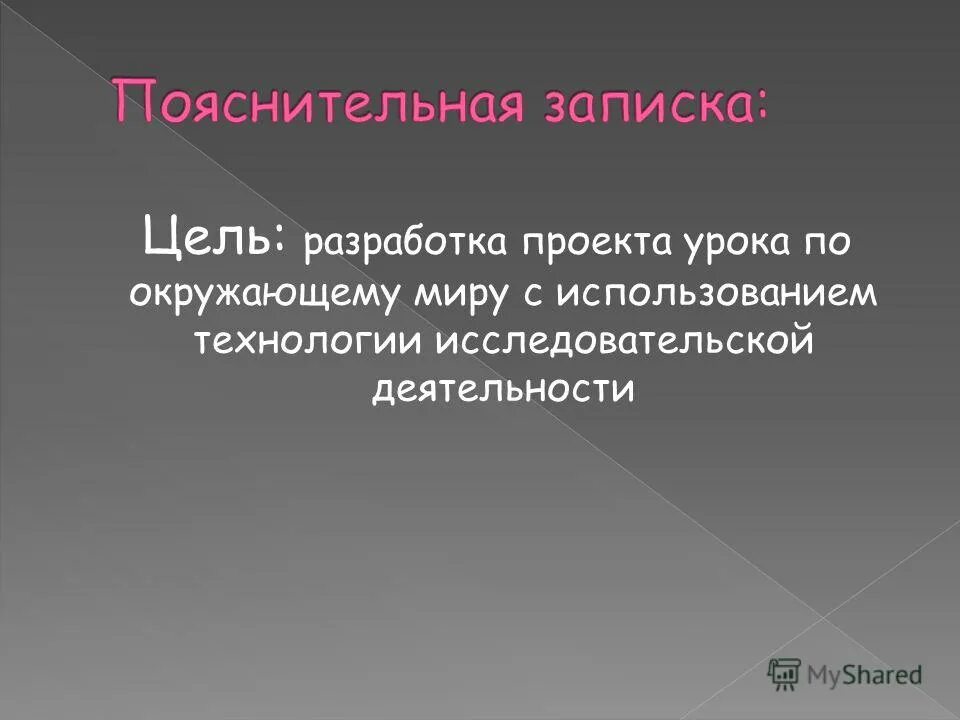 Пояснительная записка:

Цель: разработка проекта урока по окружающему миру с использованием технологии исследовательской деятельности

MyShared